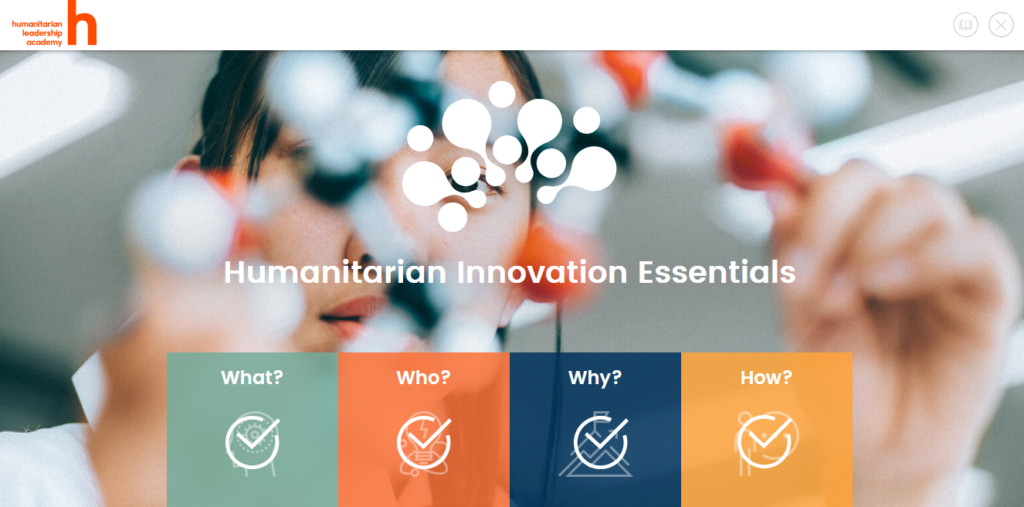 humanitarian leadership academy h

Humanitarian Innovation Essentials

What?

Who?

Why?

How?